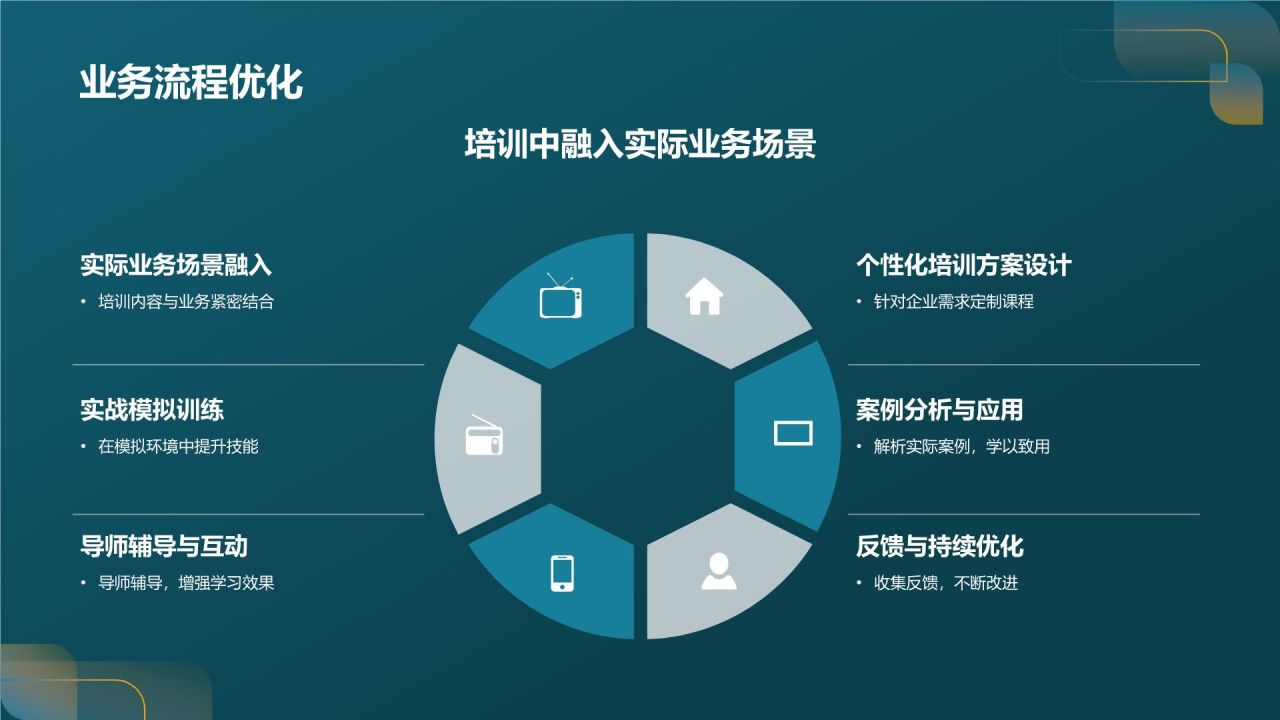 业务流程优化

培训中融入实际业务场景

实际业务场景融入
• 培训内容与业务紧密结合

实战模拟训练
• 在模拟环境中提升技能

导师辅导与互动
• 导师辅导，增强学习效果

个性化培训方案设计
• 针对企业需求定制课程

案例分析与应用
• 解析实际案例，学以致用

反馈与持续优化
• 收集反馈，不断改进